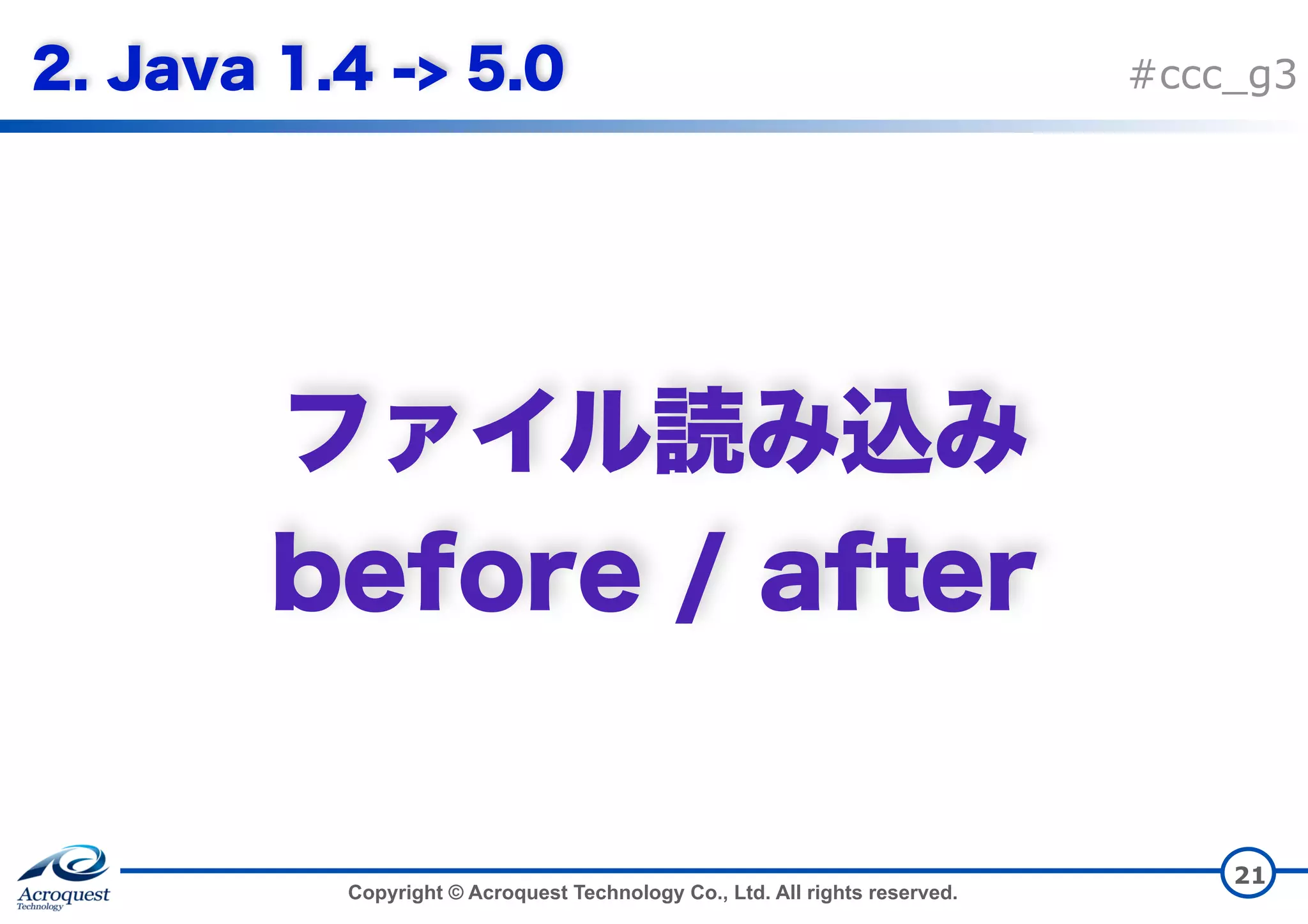 2. Java 1.4 -> 5.0

#ccc_g3

ファイル読み込み
before / after

Acroquest Technology

Copyright © Acroquest Technology Co., Ltd. All rights reserved.

21